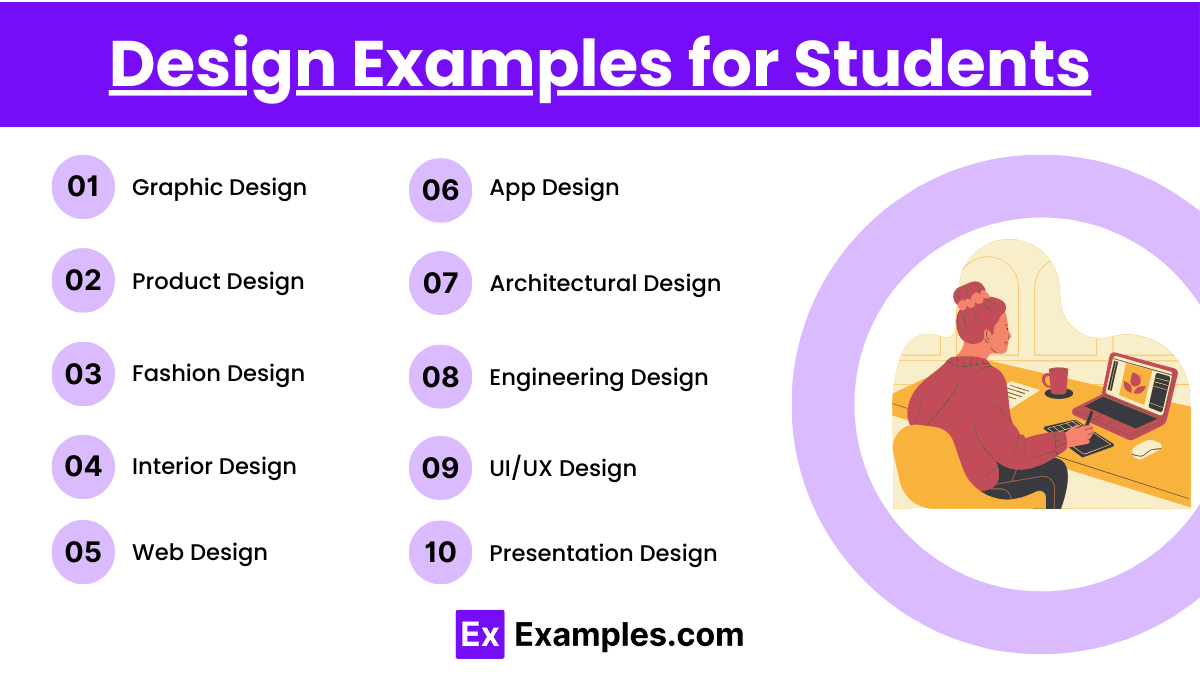 Design Examples for Students

01 Graphic Design

02 Product Design

03 Fashion Design

04 Interior Design

05 Web Design

06 App Design

07 Architectural Design

08 Engineering Design

09 UI/UX Design

10 Presentation Design

Ex Examples.com